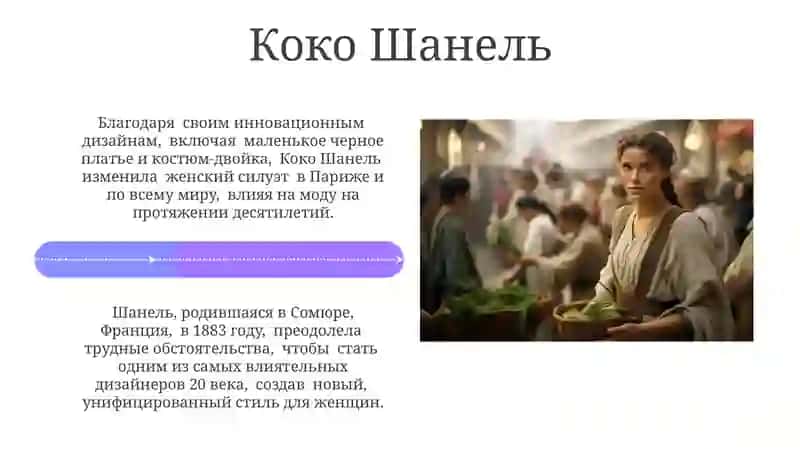 Коко Шанель

Благодаря своим инновационным дизайнам, включая маленькое черное платье и костюм-двойка, Коко Шанель изменила женский силуэт в Париже и по всему миру, влияя на моду на протяжении десятилетий.

Шанель, родившаяся в Сомюре, Франция, в 1883 году, преодолела трудные обстоятельства, чтобы стать одним из самых влиятельных дизайнеров 20 века, создав новый, унифицированный стиль для женщин.